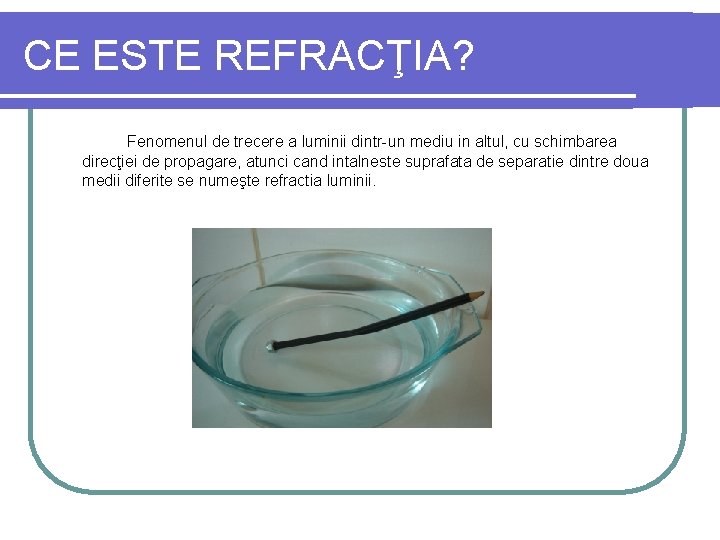 CE ESTE REFRACŢIA?

Fenomenul de trecere a luminii dintr-un mediu in altul, cu schimbarea direcţiei de propagare, atunci cand intalneste suprafata de separatie dintre doua medii diferite se numeşte refractia luminii.